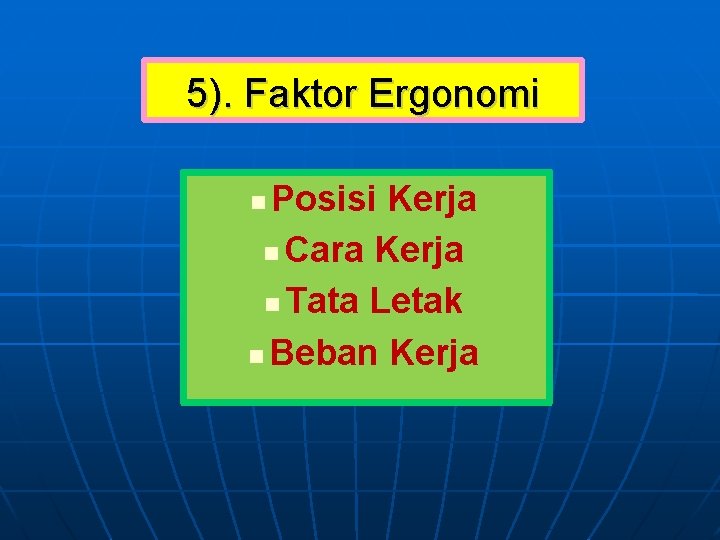 5). Faktor Ergonomi

- Posisi Kerja
- Cara Kerja
- Tata Letak
- Beban Kerja